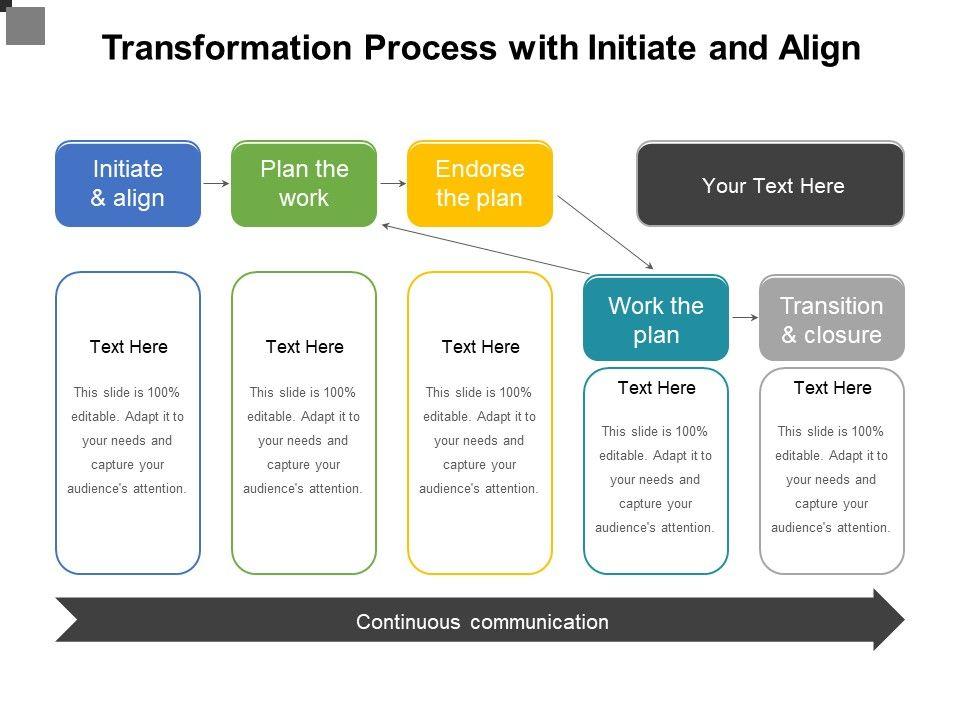 Transformation Process with Initiate and Align

Initiate & align

Plan the work

Endorse the plan

Your Text Here

Text Here

This slide is 100% editable. Adapt it to your needs and capture your audience's attention.

Text Here

This slide is 100% editable. Adapt it to your needs and capture your audience's attention.

Text Here

This slide is 100% editable. Adapt it to your needs and capture your audience's attention.

Work the plan

Text Here

This slide is 100% editable. Adapt it to your needs and capture your audience's attention.

Transition & closure

Text Here

This slide is 100% editable. Adapt it to your needs and capture your audience's attention.

Continuous communication